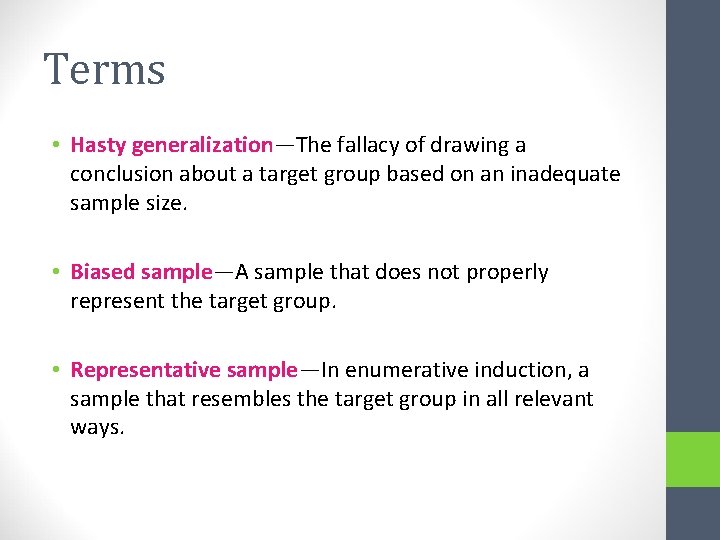 Terms

• Hasty generalization—The fallacy of drawing a conclusion about a target group based on an inadequate sample size.

• Biased sample—A sample that does not properly represent the target group.

• Representative sample—In enumerative induction, a sample that resembles the target group in all relevant ways.